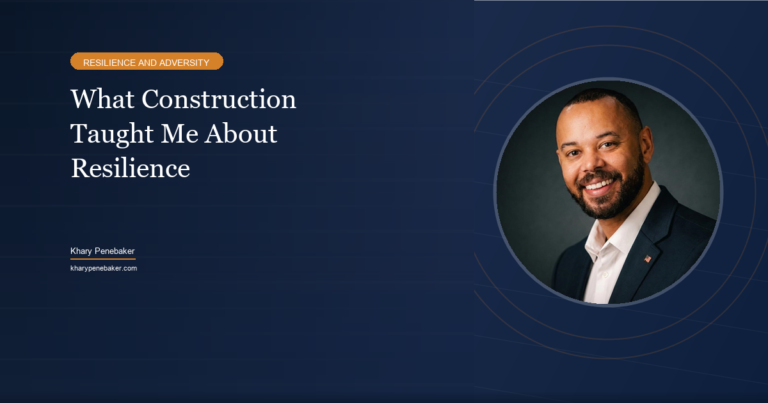 RESILIENCE AND ADVERSITY

What Construction Taught Me About Resilience

Khary Penebaker

kharypenebaker.com